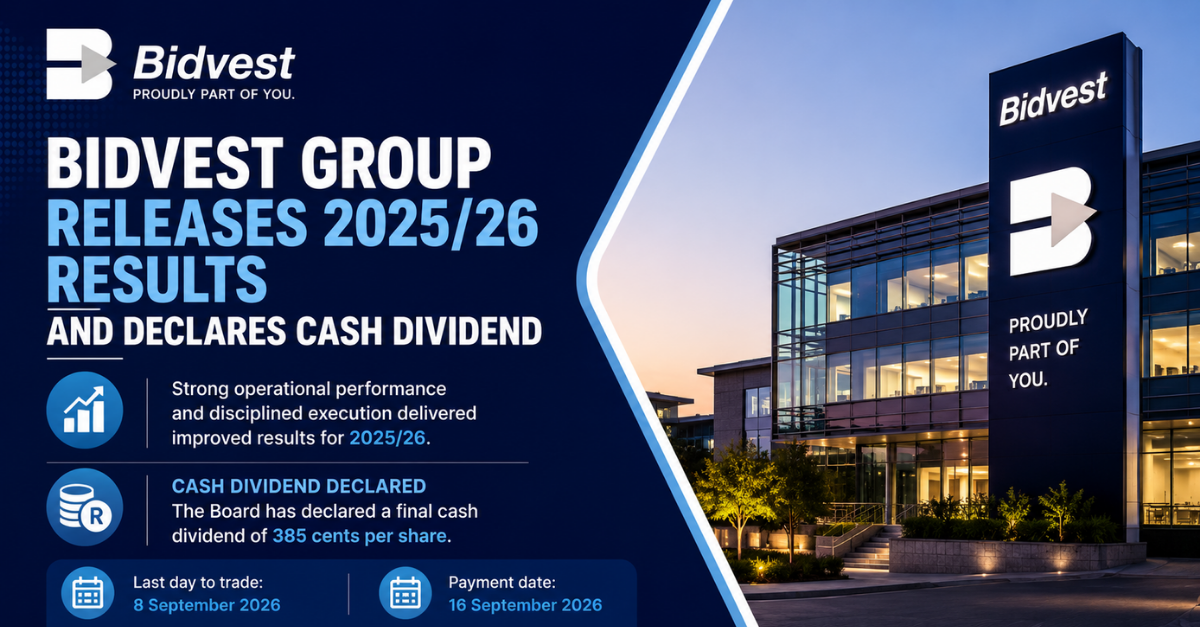 Bidvest
PROUDLY PART OF YOU.

BIDVEST GROUP RELEASES 2025/26 RESULTS
AND DECLARES CASH DIVIDEND

Strong operational performance and disciplined execution delivered improved results for 2025/26.

CASH DIVIDEND DECLARED
The Board has declared a final cash dividend of 385 cents per share.

R

Last day to trade:
8 September 2026

Payment date:
16 September 2026

Bidvest
PROUDLY PART OF YOU.